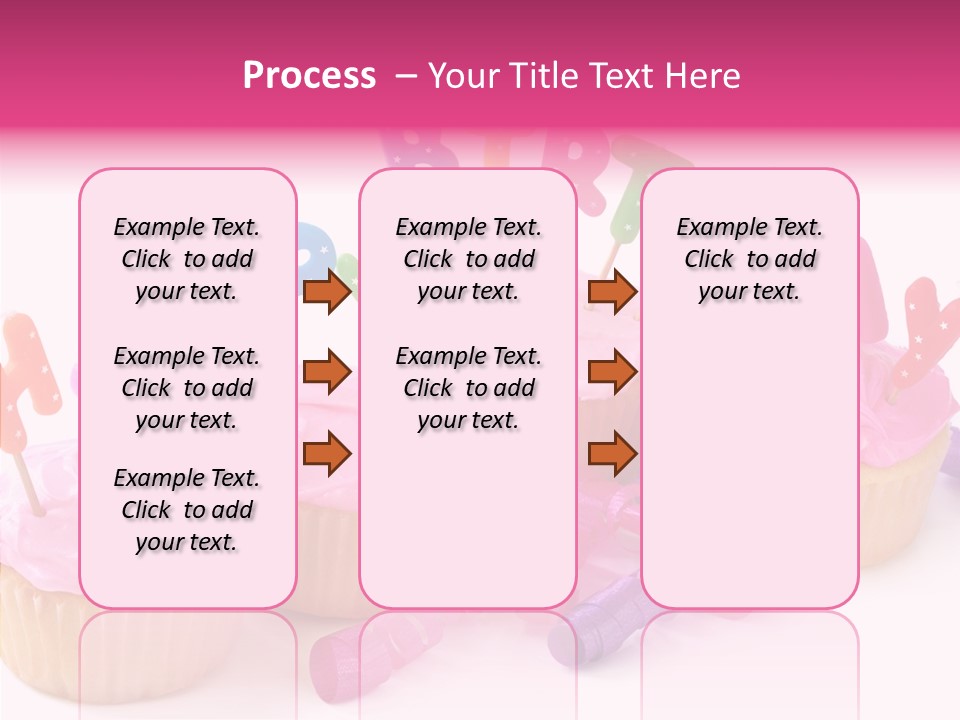 Process – Your Title Text Here

Example Text. Click to add your text.

Example Text. Click to add your text.

Example Text. Click to add your text.

Example Text. Click to add your text.

Example Text. Click to add your text.

Example Text. Click to add your text.